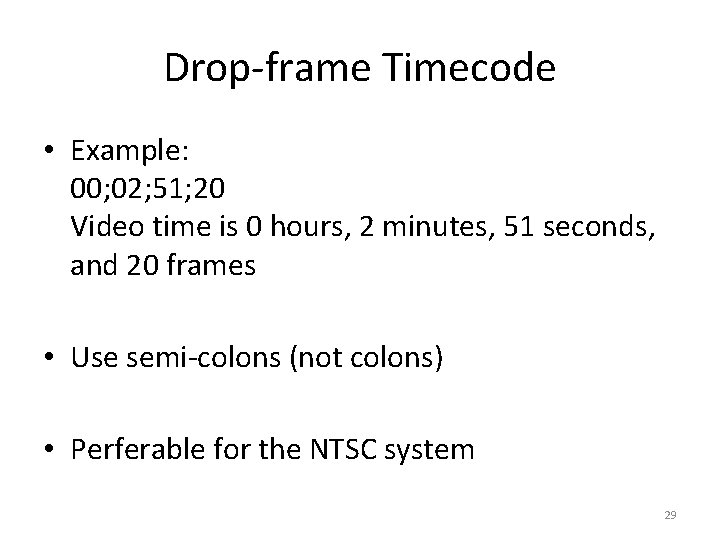 Drop-frame Timecode

• Example:
00;02;51;20
Video time is 0 hours, 2 minutes, 51 seconds, and 20 frames

• Use semi-colons (not colons)

• Perferable for the NTSC system

29